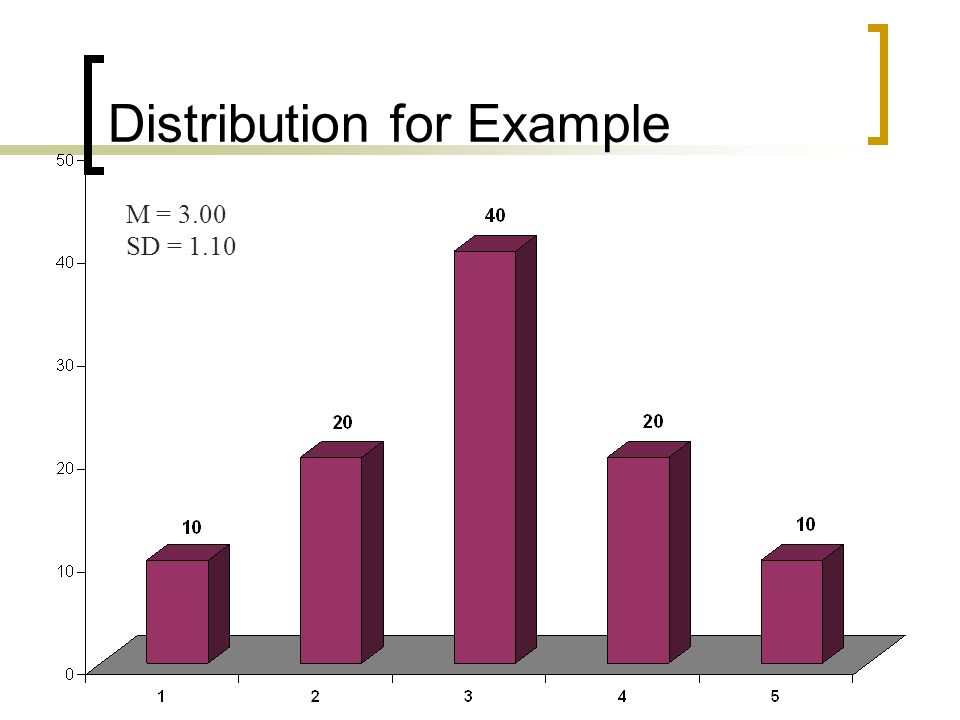 Distribution for Example

M = 3.00
SD = 1.10

50
40
30
20
10
0

10
20
40
20
10

1
2
3
4
5